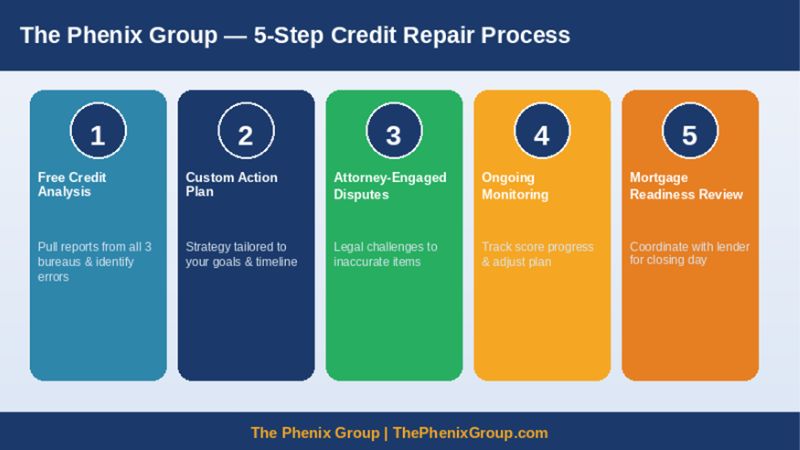 The Phenix Group — 5-Step Credit Repair Process

1

Free Credit Analysis

Pull reports from all 3 bureaus & identify errors

2

Custom Action Plan

Strategy tailored to your goals & timeline

3

Attorney-Engaged Disputes

Legal challenges to inaccurate items

4

Ongoing Monitoring

Track score progress & adjust plan

5

Mortgage Readiness Review

Coordinate with lender for closing day

The Phenix Group | ThePhenixGroup.com